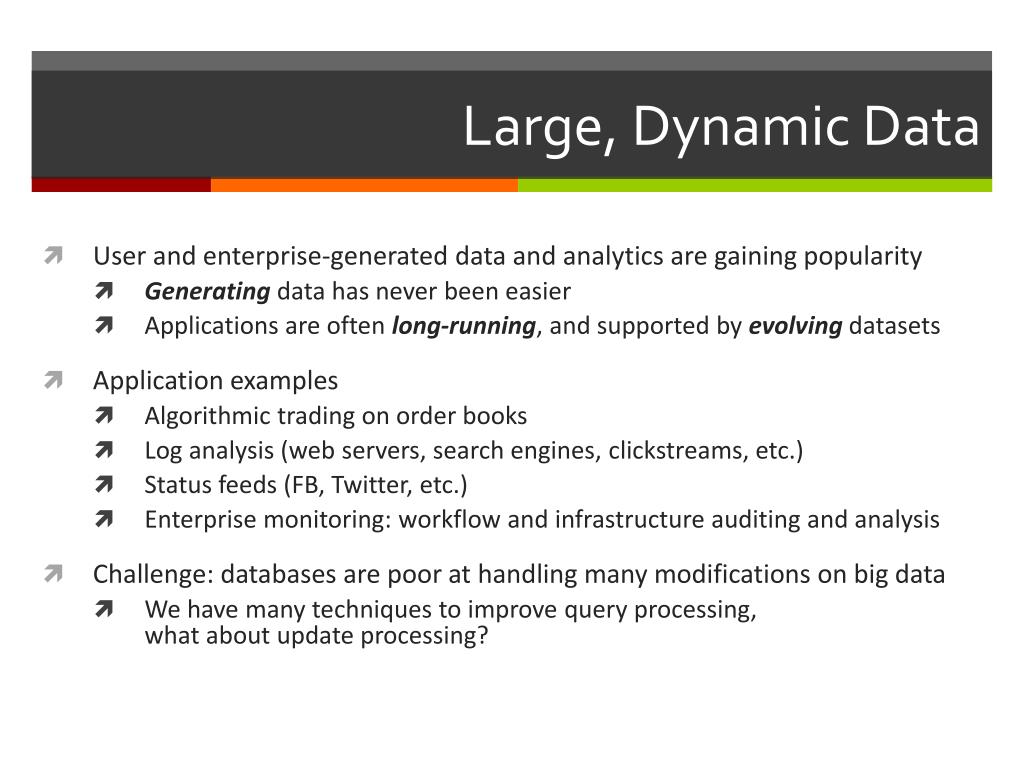 Large, Dynamic Data

User and enterprise-generated data and analytics are gaining popularity

Generating data has never been easier

Applications are often long-running, and supported by evolving datasets

Application examples

Algorithmic trading on order books

Log analysis (web servers, search engines, clickstreams, etc.)

Status feeds (FB, Twitter, etc.)

Enterprise monitoring: workflow and infrastructure auditing and analysis

Challenge: databases are poor at handling many modifications on big data

We have many techniques to improve query processing, what about update processing?